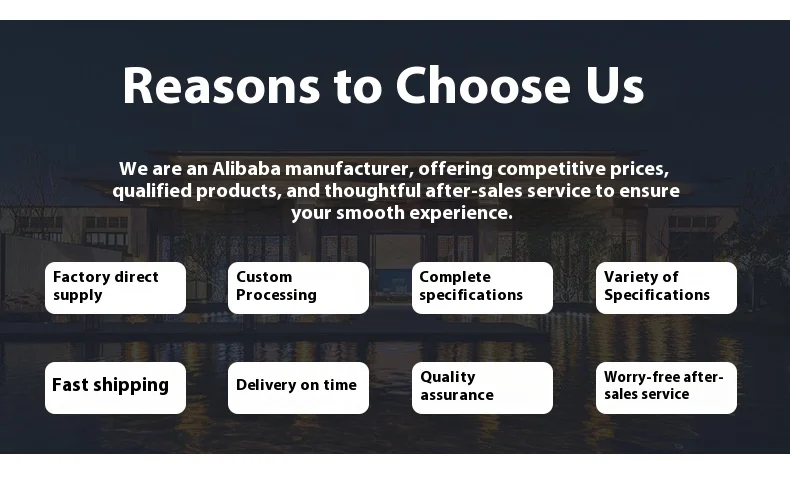 Reasons to Choose Us

We are an Alibaba manufacturer, offering competitive prices, qualified products, and thoughtful after-sales service to ensure your smooth experience.

Factory direct supply

Custom Processing

Complete specifications

Variety of Specifications

Fast shipping

Delivery on time

Quality assurance

Worry-free after-sales service